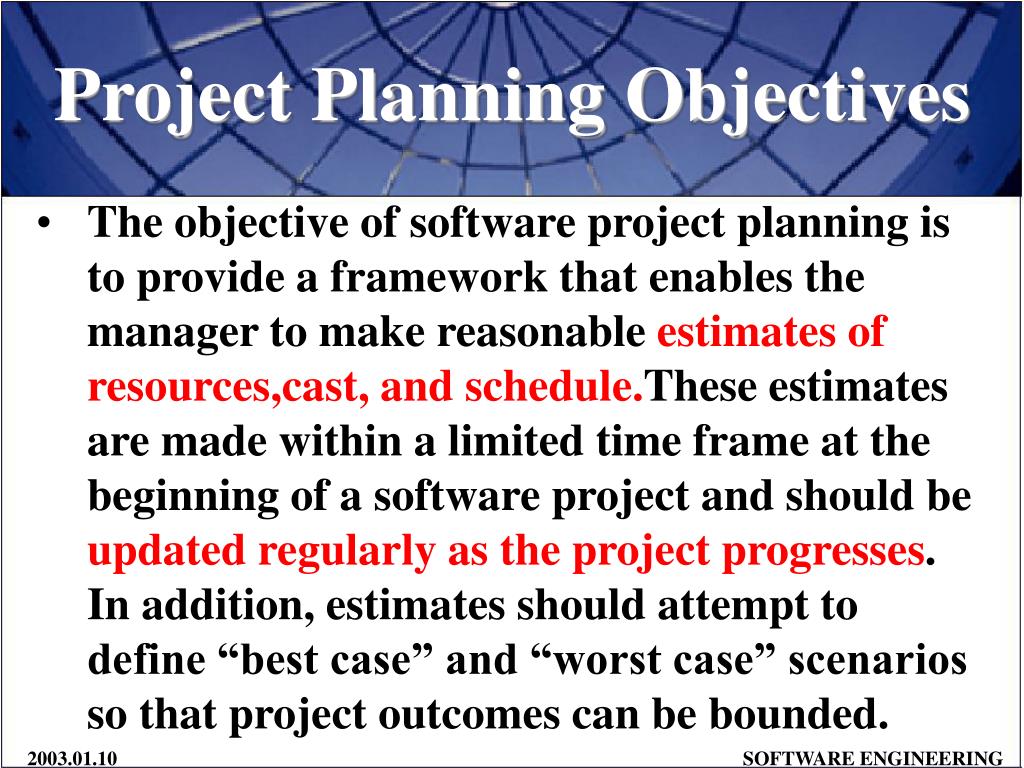 Project Planning Objectives

• The objective of software project planning is to provide a framework that enables the manager to make reasonable estimates of resources,cast, and schedule.These estimates are made within a limited time frame at the beginning of a software project and should be updated regularly as the project progresses. In addition, estimates should attempt to define “best case” and “worst case” scenarios so that project outcomes can be bounded.

2003.01.10

SOFTWARE ENGINEERING